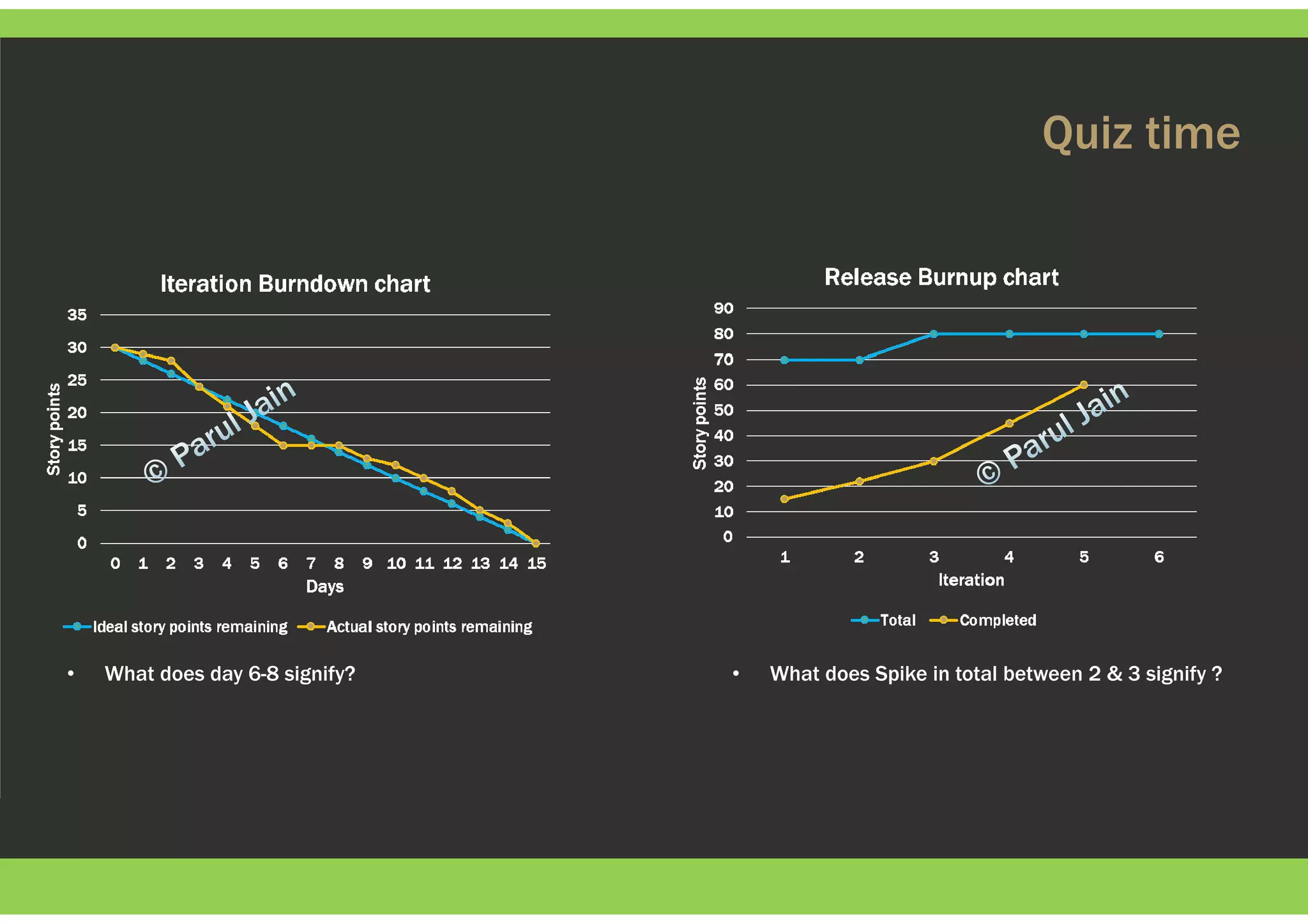 Quiz time

Iteration Burndown chart

Story points

35
30
25
20
15
10
5
0

0 1 2 3 4 5 6 7 8 9 10 11 12 13 14 15

Days

© Parul Jain

Ideal story points remaining  Actual story points remaining

• What does day 6-8 signify?

Release Burnup chart

Story points

90
80
70
60
50
40
30
20
10
0

1 2 3 4 5 6

Iteration

© Parul Jain

Total  Completed

• What does Spike in total between 2 & 3 signify ?